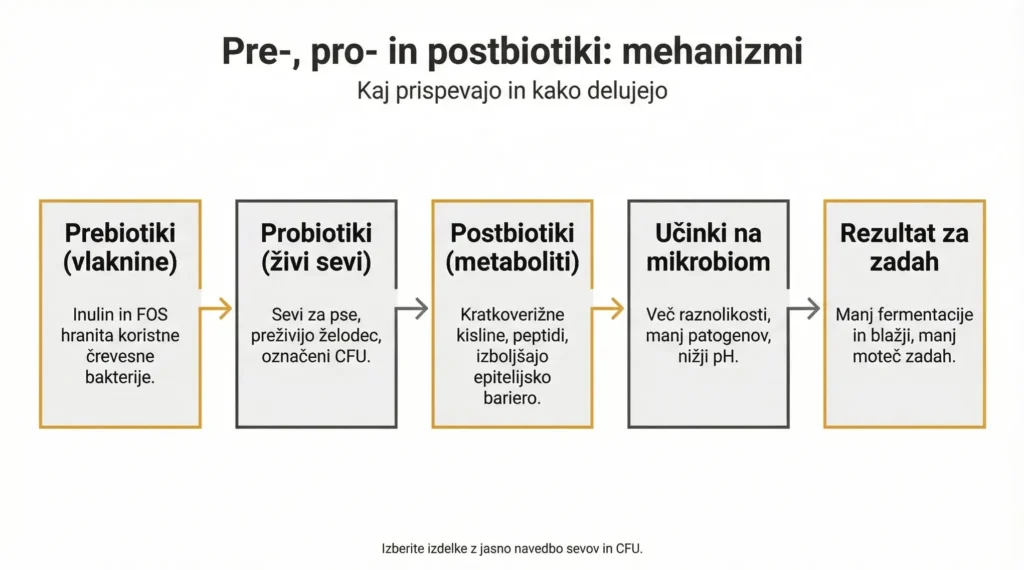 Pre-, pro- in postbiotiki: mehanizmi

Kaj prispevajo in kako delujejo

Prebiotiki (vlaknine)

Inulin in FOS hranita koristne črevesne bakterije.

Probiotiki (živi sevi)

Sevi za pse, preživijo želodec, označeni CFU.

Postbiotiki (metaboliti)

Kratkoverižne kisline, peptidi, izboljšajo epitelijsko bariero.

Učinki na mikrobiom

Več raznolikosti, manj patogenov, nižji pH.

Rezultat za zadah

Manj fermentacije in blažji, manj moteč zadah.

Izberite izdelke z jasno navedbo sevov in CFU.